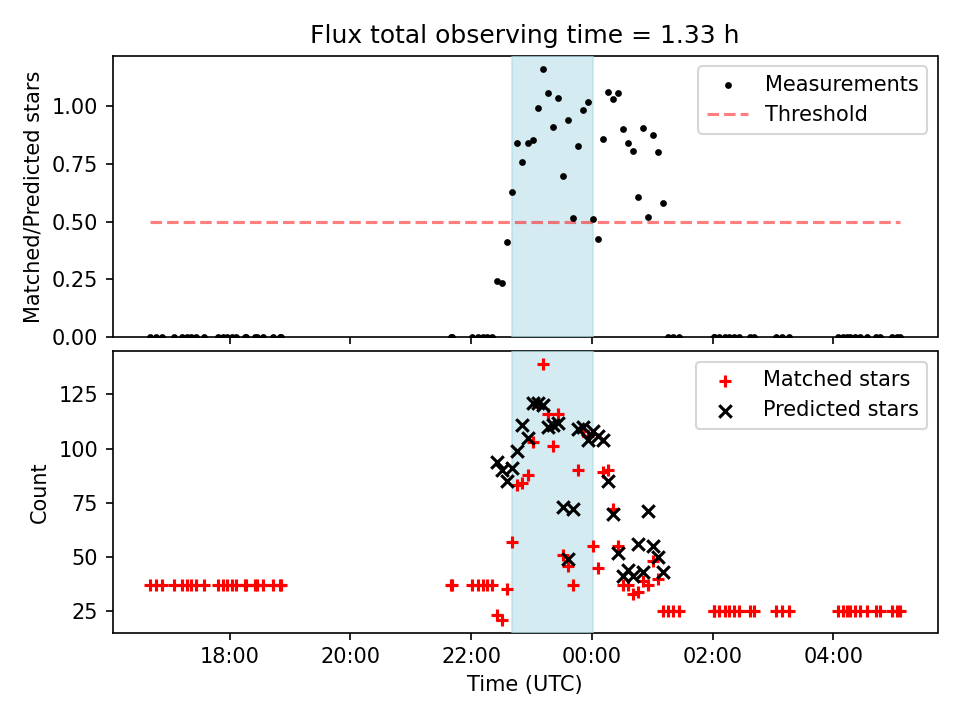 Flux total observing time = 1.33 h

Matched/Predicted stars

1.00
0.75
0.50
0.25
0.00

Measurements
Threshold

Count

125
100
75
50
25

Matched stars
Predicted stars

18:00
20:00
22:00
00:00
02:00
04:00

Time (UTC)